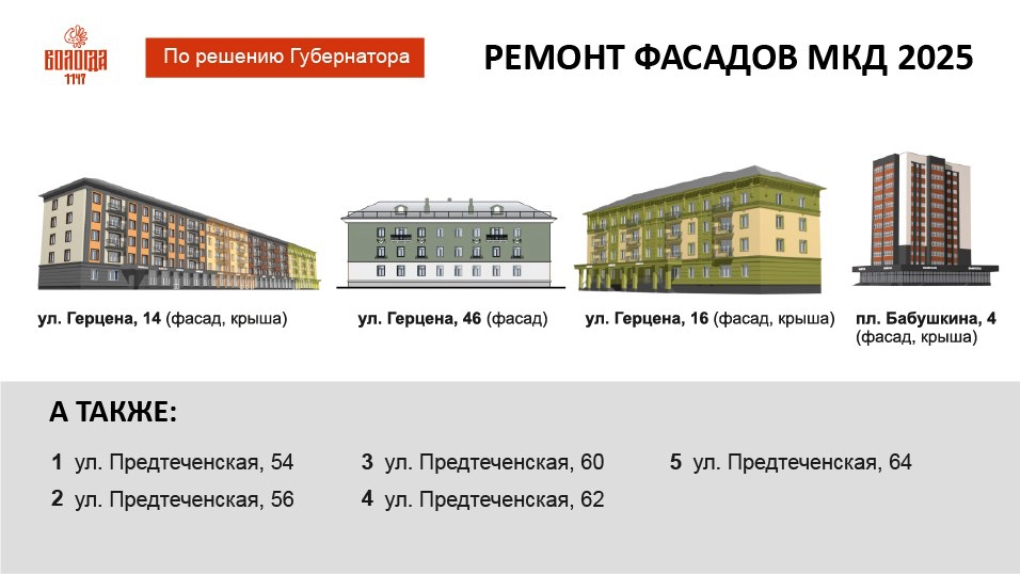 ВОЛОГДА 1147

По решению Губернатора

РЕМОНТ ФАСАДОВ МКД 2025

ул. Герцена, 14 (фасад, крыша)

ул. Герцена, 46 (фасад)

ул. Герцена, 16 (фасад, крыша)

пл. Бабушкина, 4 (фасад, крыша)

А ТАКЖЕ:

1 ул. Предтеченская, 54

2 ул. Предтеченская, 56

3 ул. Предтеченская, 60

4 ул. Предтеченская, 62

5 ул. Предтеченская, 64